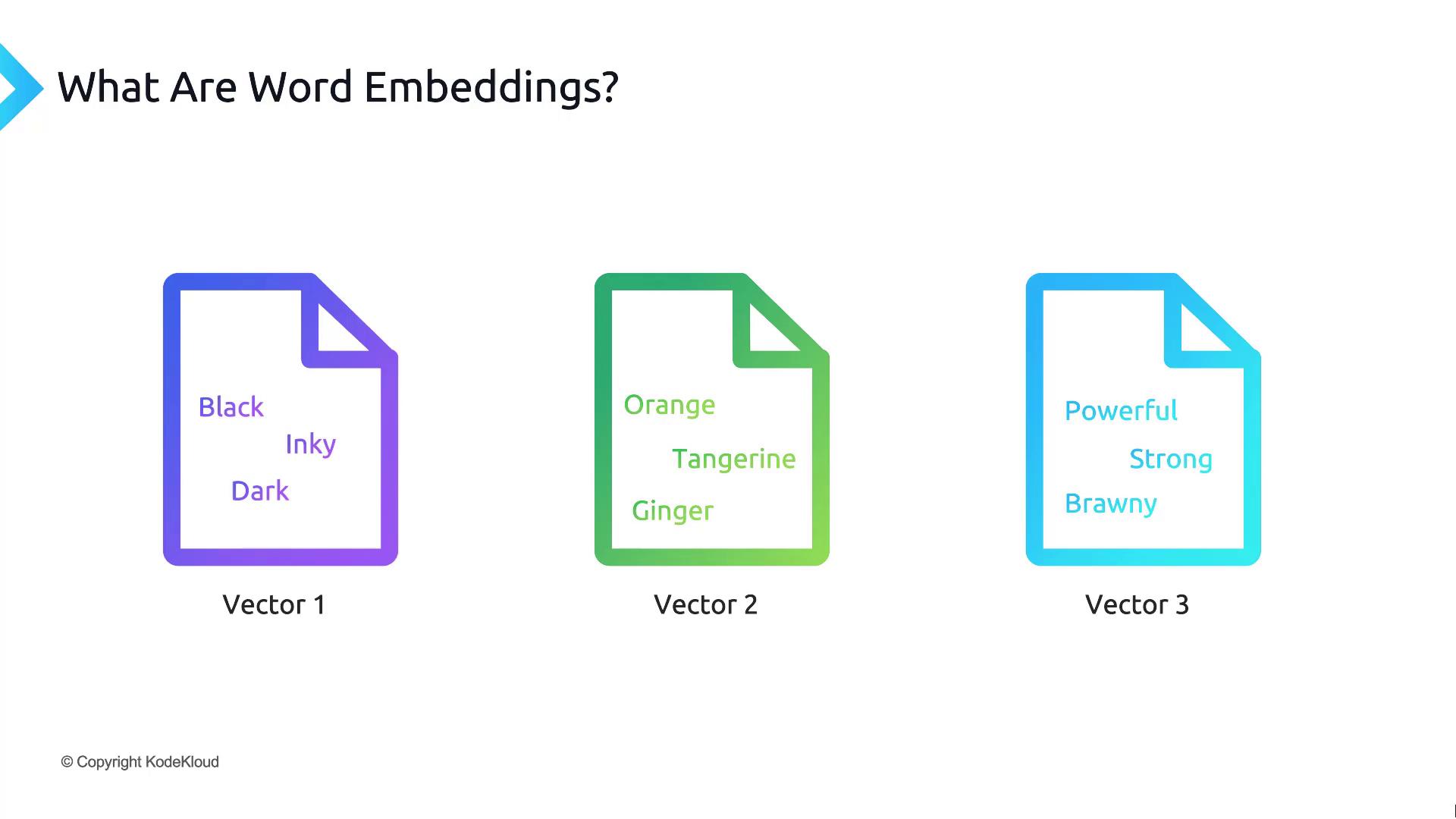 What Are Word Embeddings?

Black
Inky
Dark

Vector 1

Orange
Tangerine
Ginger

Vector 2

Powerful
Strong
Brawny

Vector 3

© Copyright KodeKloud